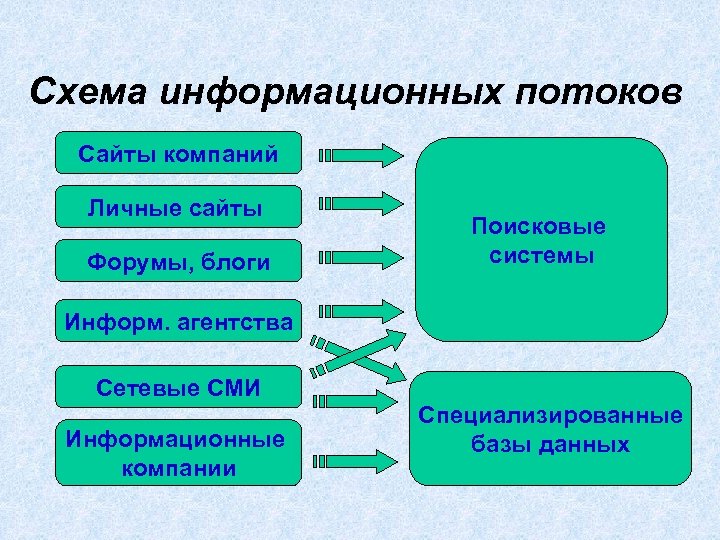 Схема информационных потоков

Сайты компаний

Личные сайты

Форумы, блоги

Информ. агентства

Сетевые СМИ

Информационные компании

Поисковые системы

Специализированные базы данных